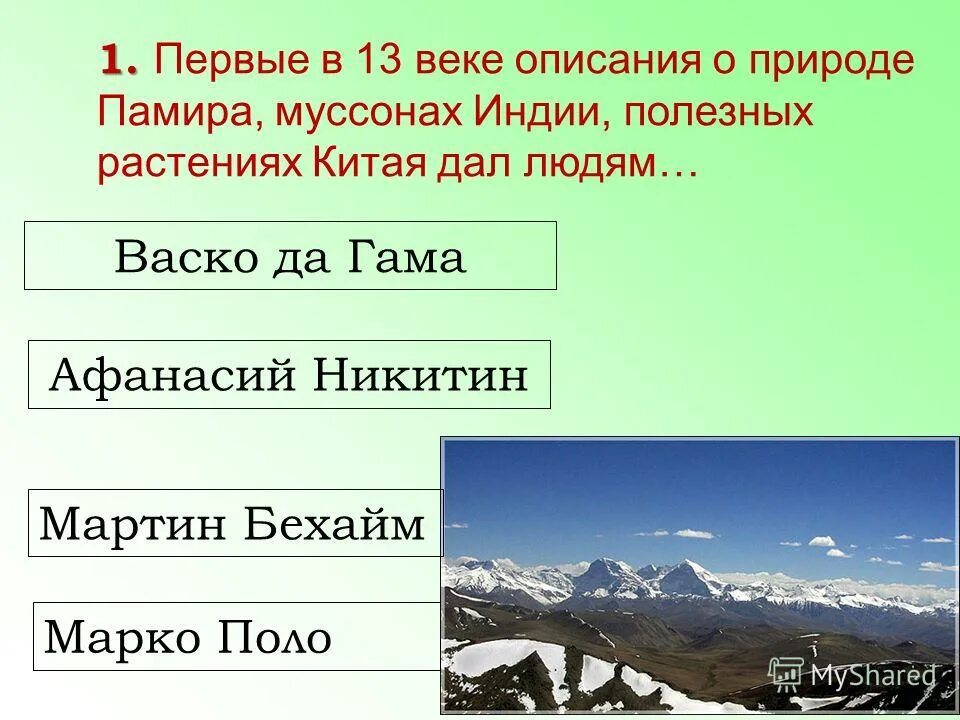 1. Первые в 13 веке описания о природе Памира, муссонах Индии, полезных растениях Китая дал людям…

Васко да Гама

Афанасий Никитин

Мартин Бехайм

Марко Поло

MyShared